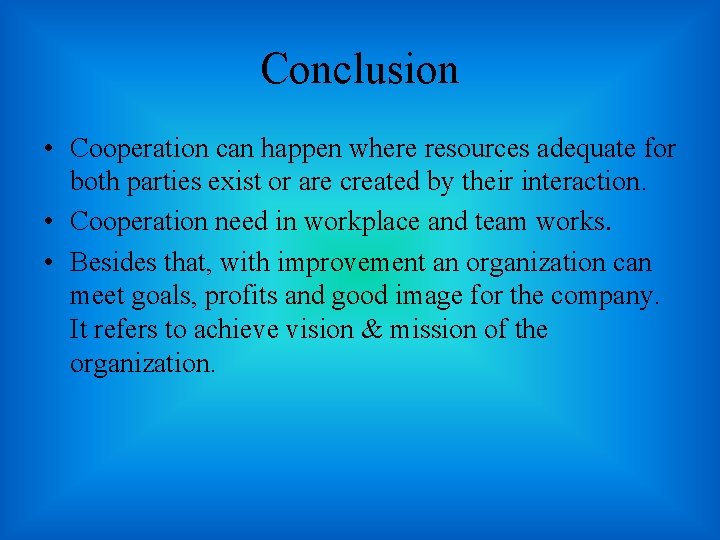 Conclusion

• Cooperation can happen where resources adequate for both parties exist or are created by their interaction.

• Cooperation need in workplace and team works.

• Besides that, with improvement an organization can meet goals, profits and good image for the company. It refers to achieve vision & mission of the organization.